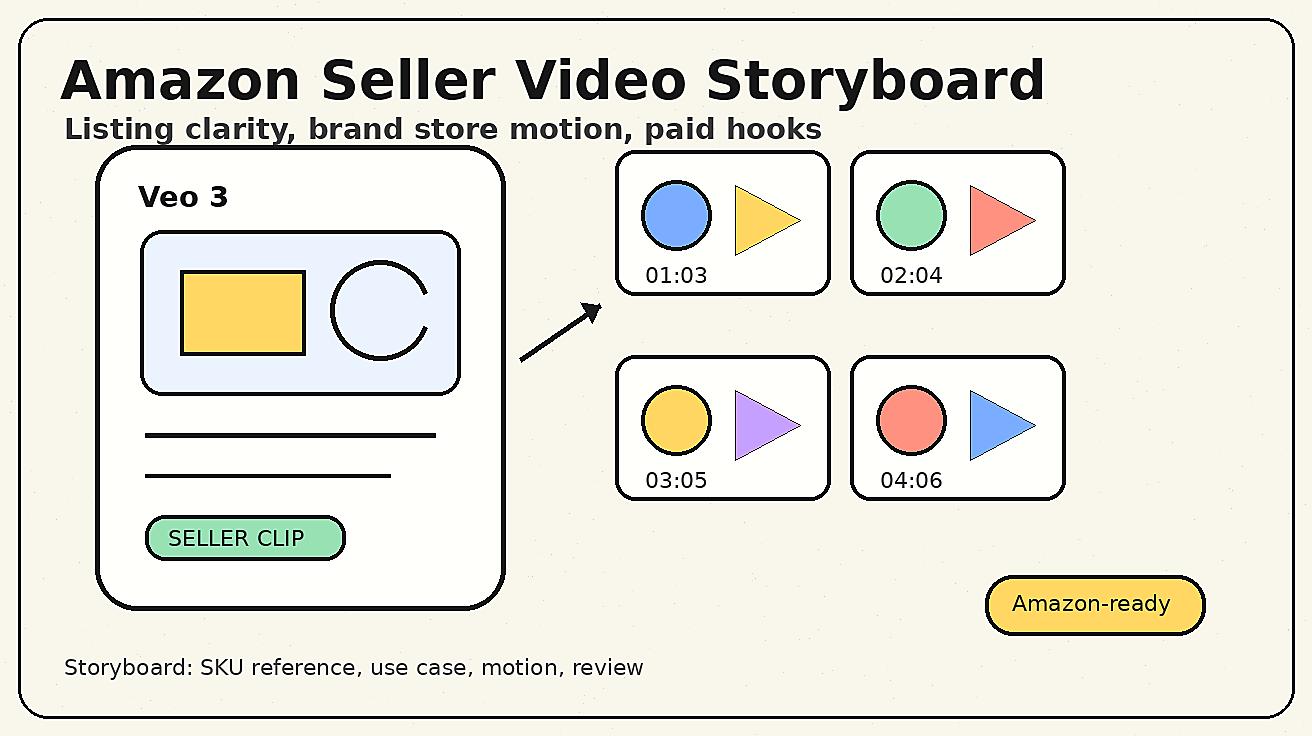 Amazon Seller Video Storyboard

Listing clarity, brand store motion, paid hooks

Veo 3

SELLER CLIP

01:03

02:04

03:05

04:06

Amazon-ready

Storyboard: SKU reference, use case, motion, review